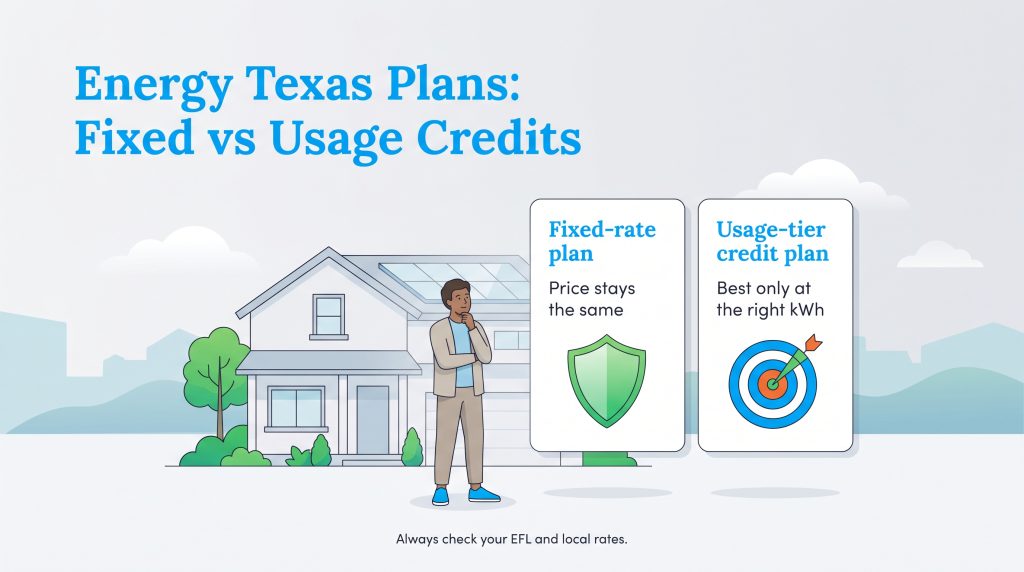 Energy Texas Plans: Fixed vs Usage Credits

Fixed-rate plan

Price stays the same

Usage-tier credit plan

Best only at the right kWh

Always check your EFL and local rates.